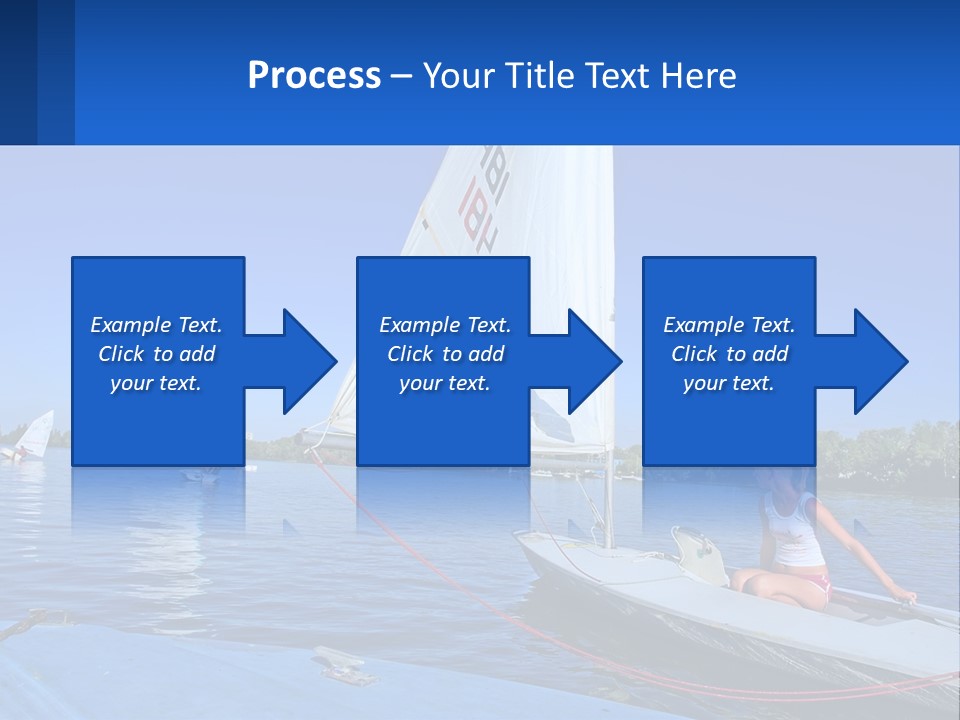 Process – Your Title Text Here

Example Text. Click to add your text.

Example Text. Click to add your text.

Example Text. Click to add your text.